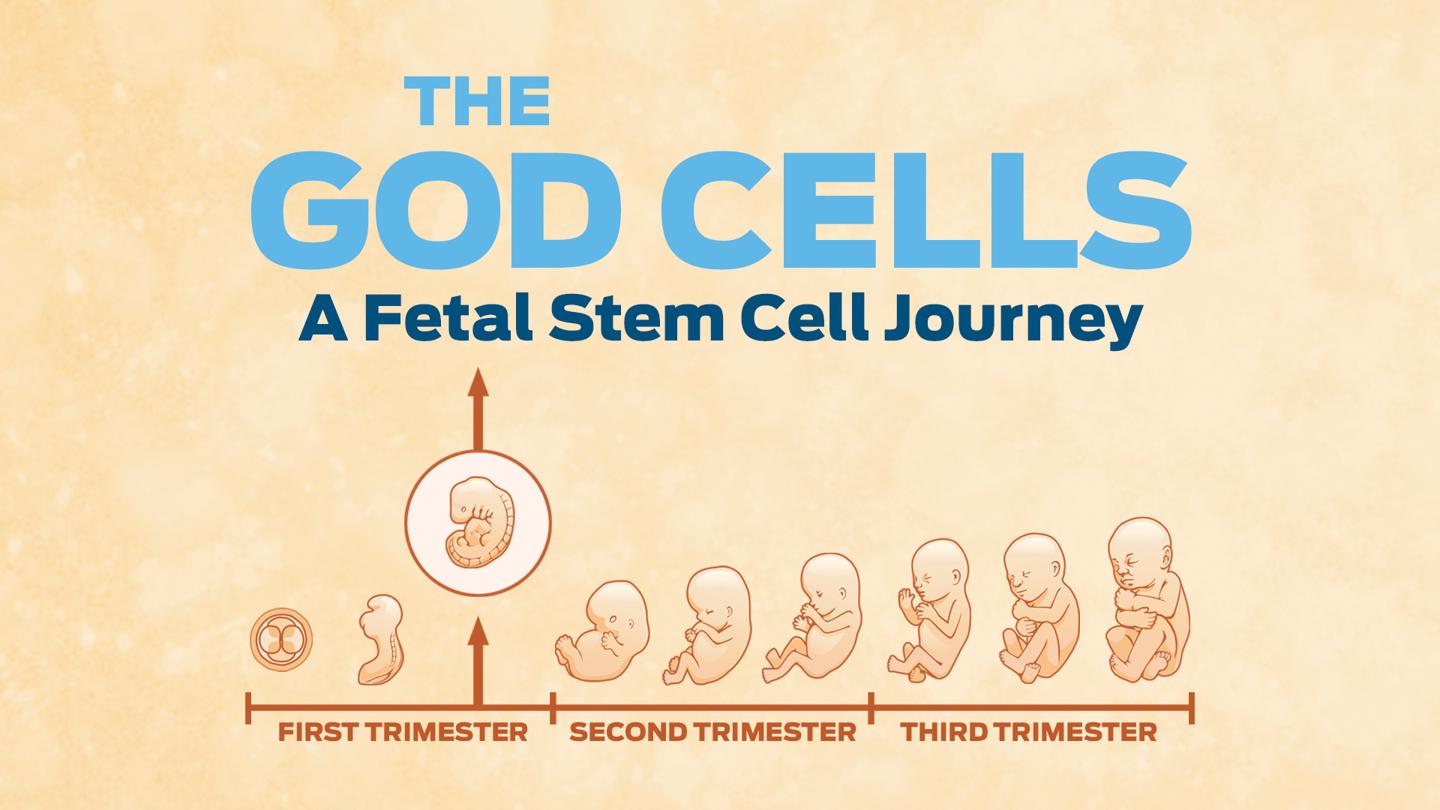 THE
GOD CELLS
A Fetal Stem Cell Journey

FIRST TRIMESTER
SECOND TRIMESTER
THIRD TRIMESTER